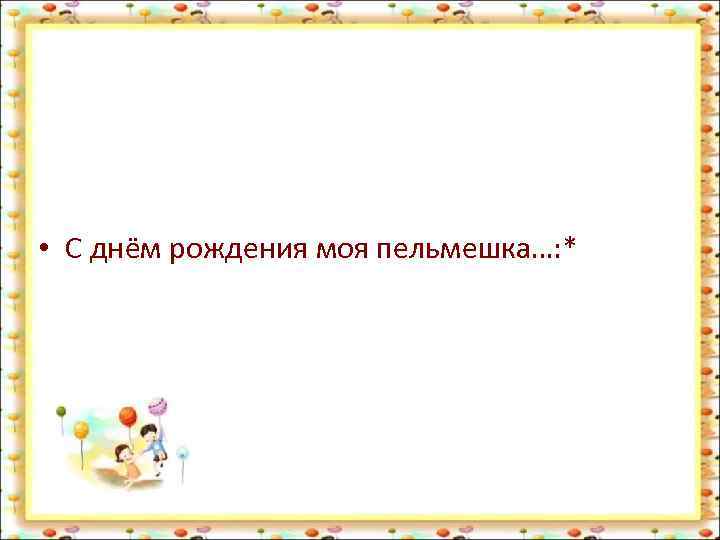 • С днём рождения моя пельмешка…:*